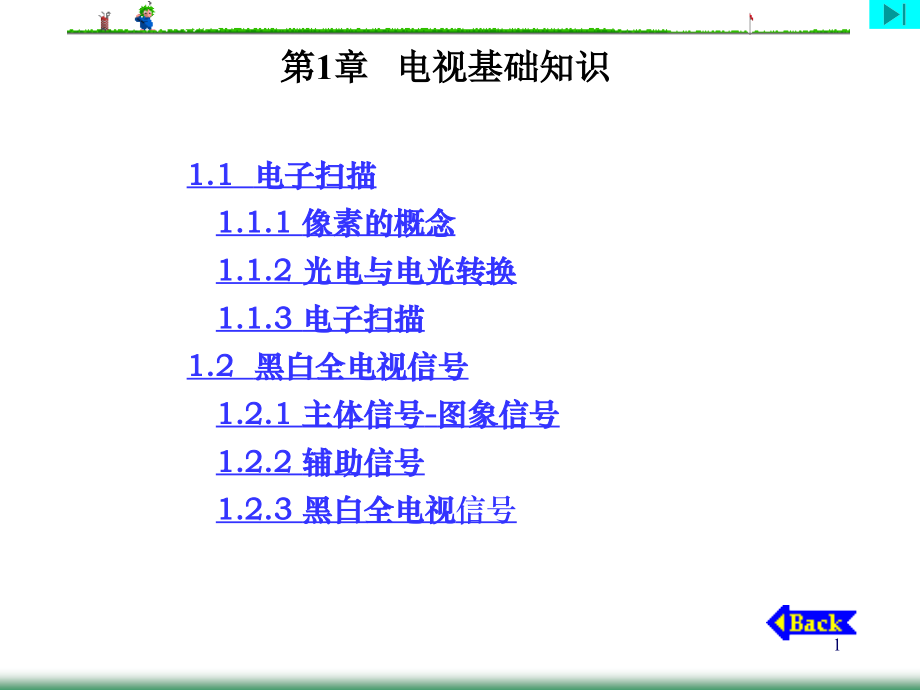 第1章　电视基础知识

1.1 电子扫描

1.1.1 像素的概念

1.1.2 光电与电光转换

1.1.3 电子扫描

1.2 黑白全电视信号

1.2.1 主体信号-图象信号

1.2.2 辅助信号

1.2.3 黑白全电视信号

Back

1